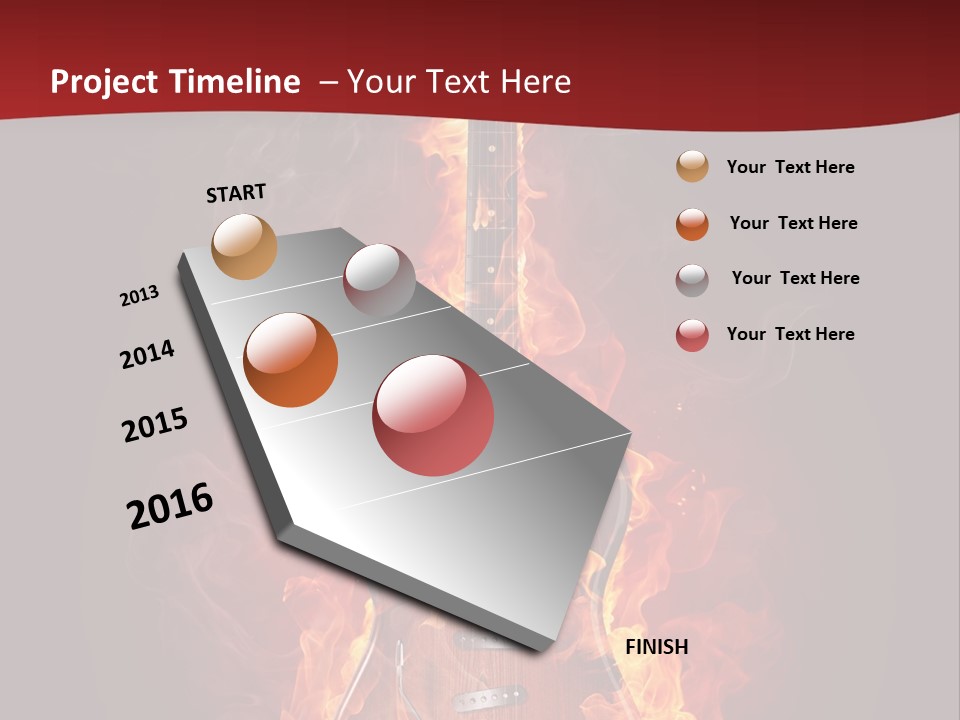 Project Timeline – Your Text Here

START

2013

2014

2015

2016

FINISH

Your Text Here

Your Text Here

Your Text Here

Your Text Here